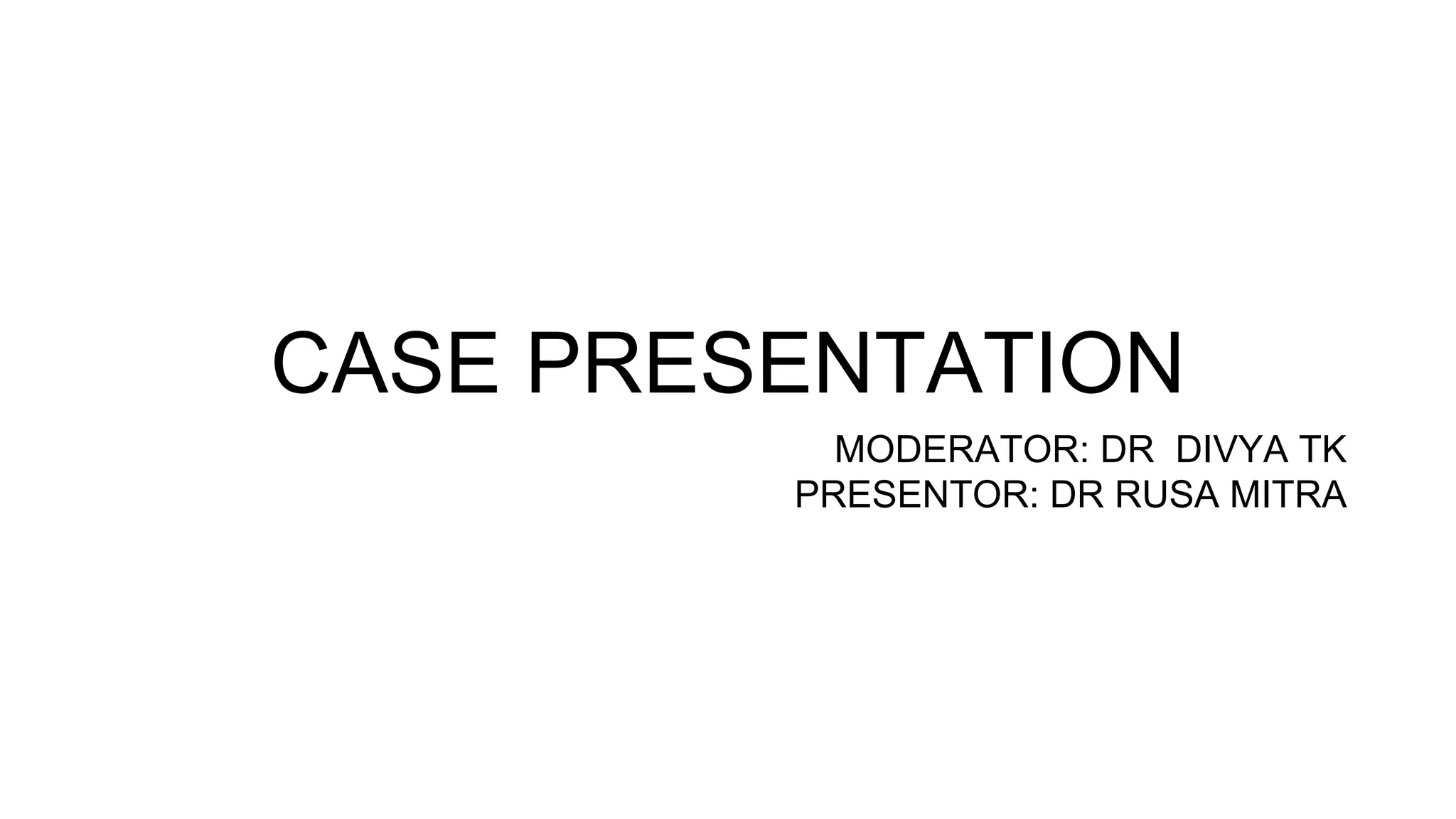 CASE PRESENTATION

MODERATOR: DR DIVYA TK
PRESENTOR: DR RUSA MITRA